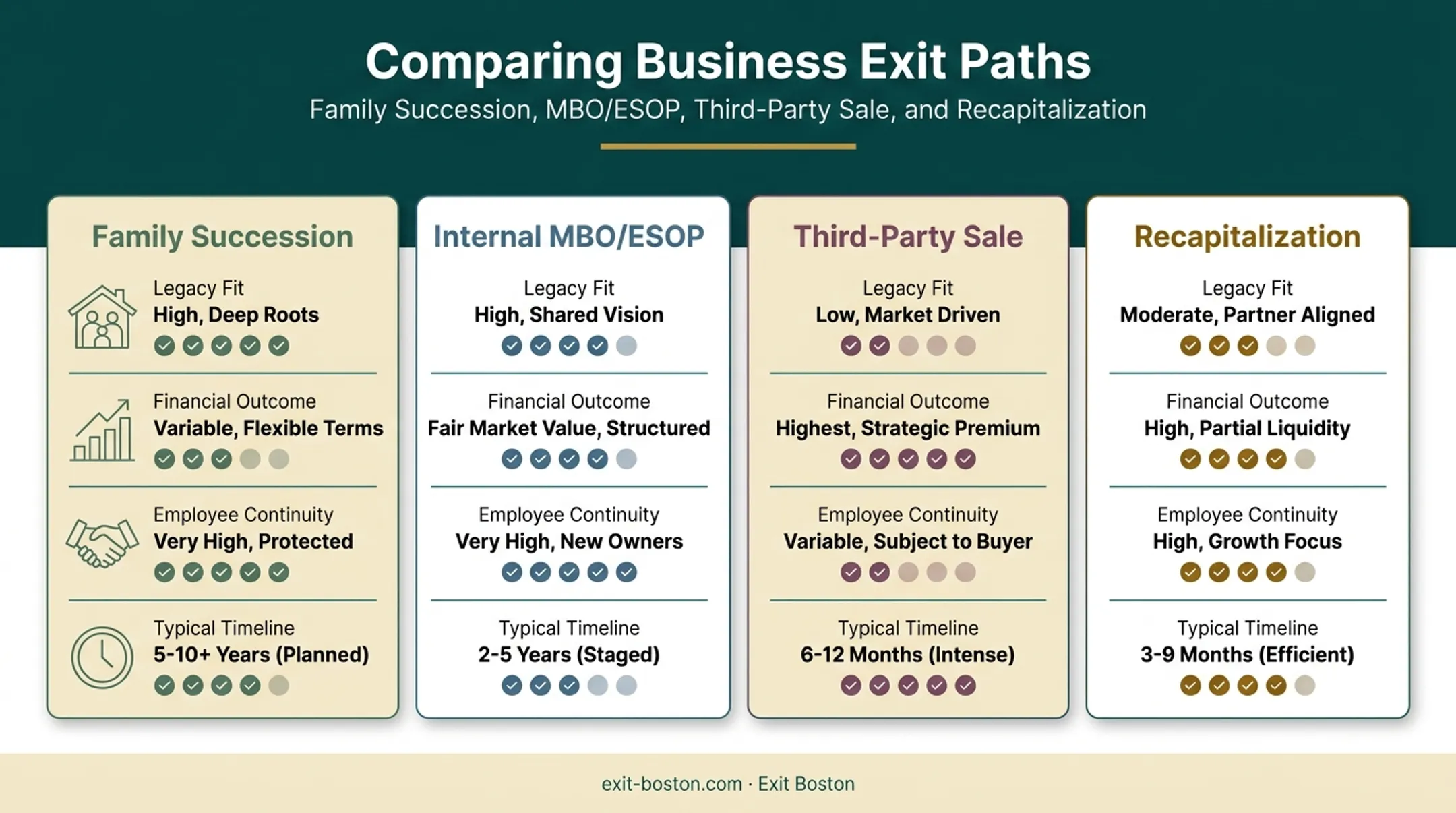 Comparing Business Exit Paths

Family Succession, MBO/ESOP, Third-Party Sale, and Recapitalization

Family Succession

Legacy Fit
High, Deep Roots

Financial Outcome
Variable, Flexible Terms

Employee Continuity
Very High, Protected

Typical Timeline
5-10+ Years (Planned)

Internal MBO/ESOP

Legacy Fit
High, Shared Vision

Financial Outcome
Fair Market Value, Structured

Employee Continuity
Very High, New Owners

Typical Timeline
2-5 Years (Staged)

Third-Party Sale

Legacy Fit
Low, Market Driven

Financial Outcome
Highest, Strategic Premium

Employee Continuity
Variable, Subject to Buyer

Typical Timeline
6-12 Months (Intense)

Recapitalization

Legacy Fit
Moderate, Partner Aligned

Financial Outcome
High, Partial Liquidity

Employee Continuity
High, Growth Focus

Typical Timeline
3-9 Months (Efficient)

exit-boston.com · Exit Boston